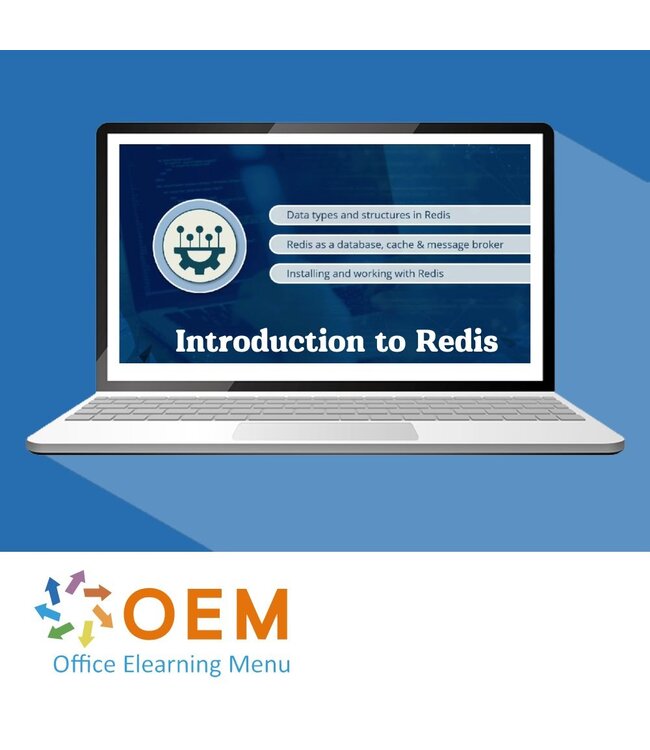 Data types and structures in Redis

Redis as a database, cache & message broker

Installing and working with Redis

Introduction to Redis

OEM

Office Elearning Menu